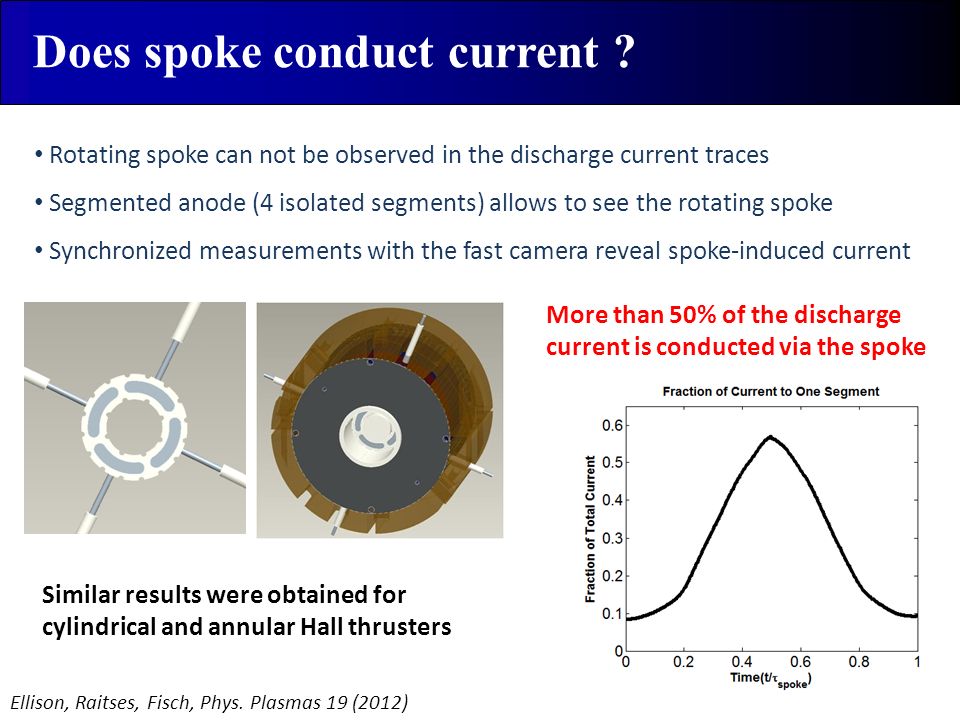 Does spoke conduct current ?

• Rotating spoke can not be observed in the discharge current traces

• Segmented anode (4 isolated segments) allows to see the rotating spoke

• Synchronized measurements with the fast camera reveal spoke-induced current

More than 50% of the discharge current is conducted via the spoke

Fraction of Current to One Segment

Fraction of Total Current

0.6
0.5
0.4
0.3
0.2
0.1
0

0 0.2 0.4 0.6 0.8 1

Time($t/\tau_{spoke}$)

Similar results were obtained for cylindrical and annular Hall thrusters

Ellison, Raitses, Fisch, Phys. Plasmas 19 (2012)